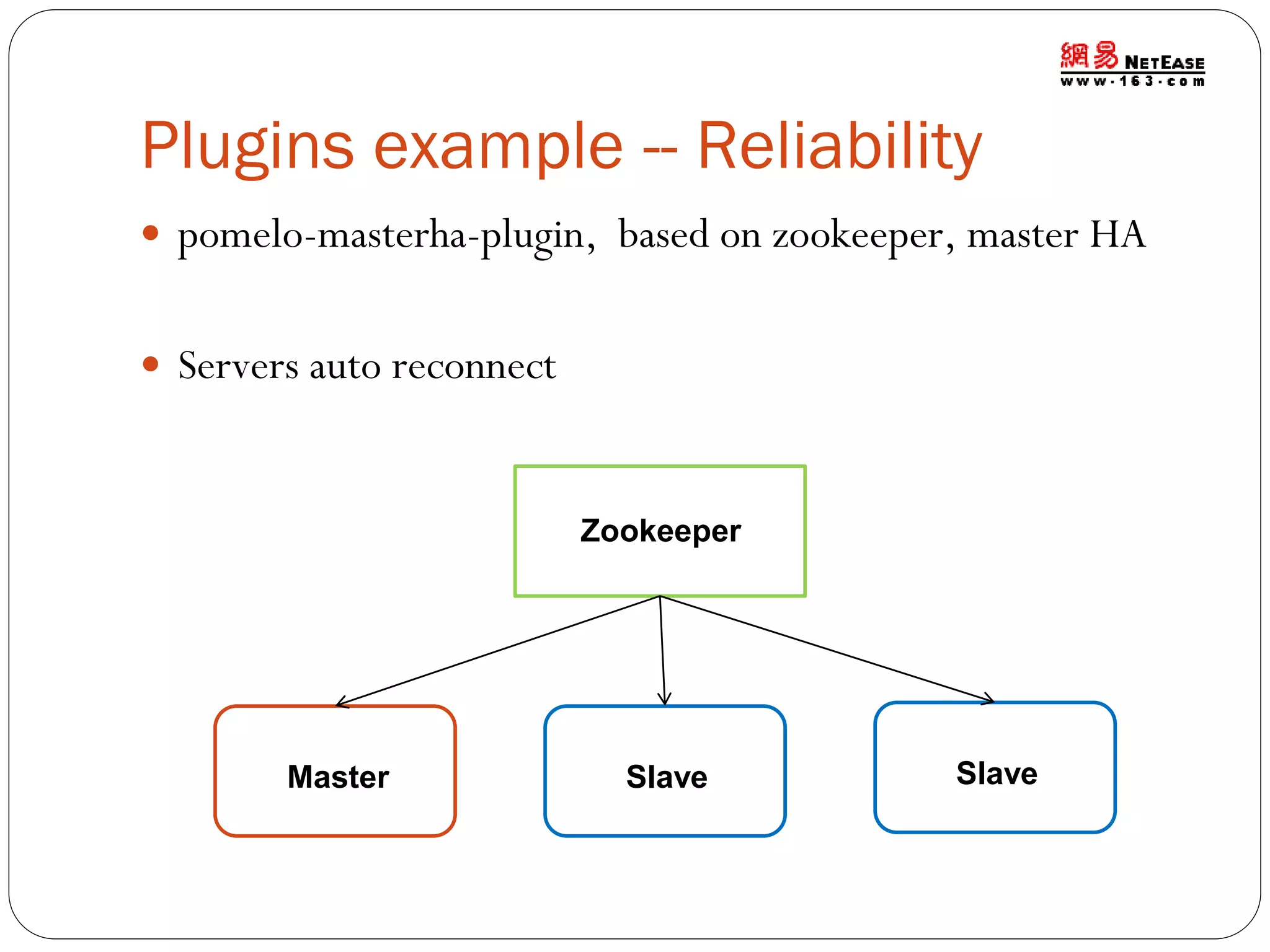 網易 NETEASE
www.163.com

Plugins example -- Reliability

• pomelo-masterha-plugin, based on zookeeper, master HA

• Servers auto reconnect

Zookeeper

Master

Slave

Slave